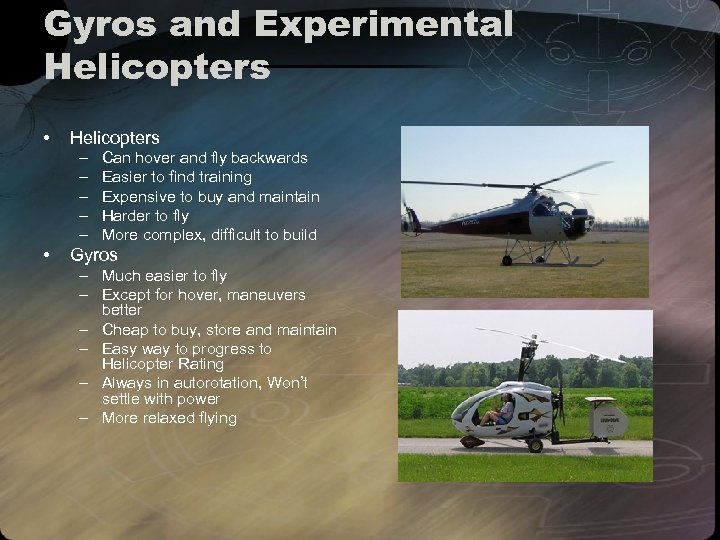 Gyros and Experimental Helicopters

• Helicopters
– Can hover and fly backwards
– Easier to find training
– Expensive to buy and maintain
– Harder to fly
– More complex, difficult to build
• Gyros
– Much easier to fly
– Except for hover, maneuvers better
– Cheap to buy, store and maintain
– Easy way to progress to Helicopter Rating
– Always in autorotation, Won't settle with power
– More relaxed flying